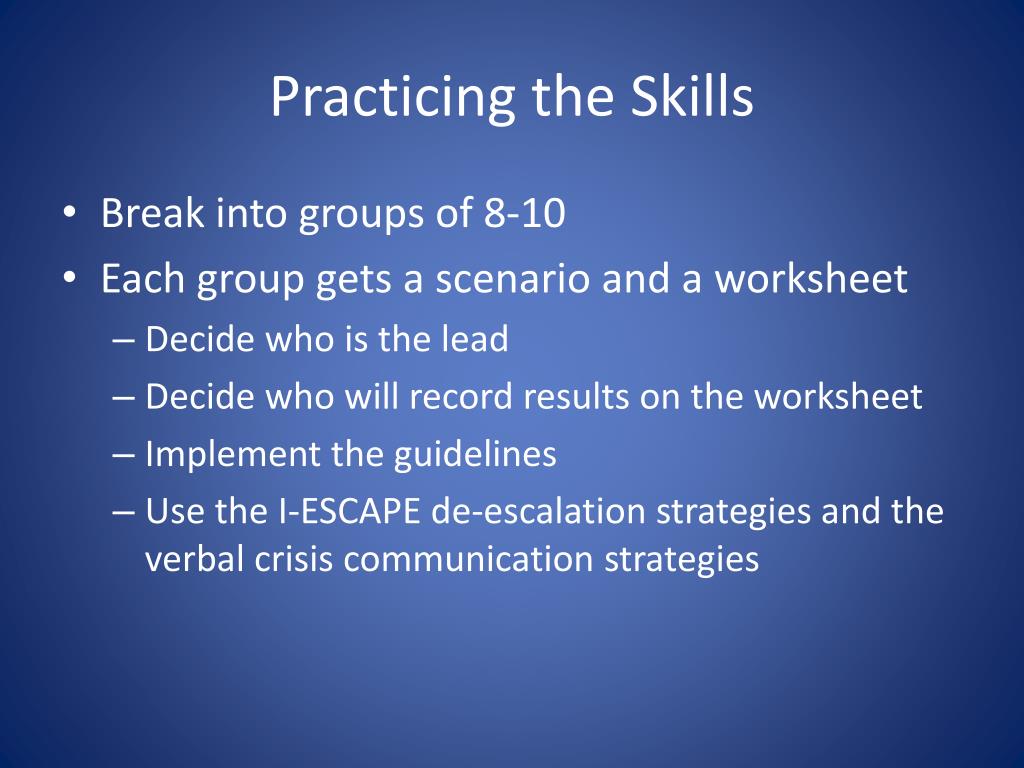 Practicing the Skills

• Break into groups of 8-10
• Each group gets a scenario and a worksheet
– Decide who is the lead
– Decide who will record results on the worksheet
– Implement the guidelines
– Use the I-ESCAPE de-escalation strategies and the verbal crisis communication strategies